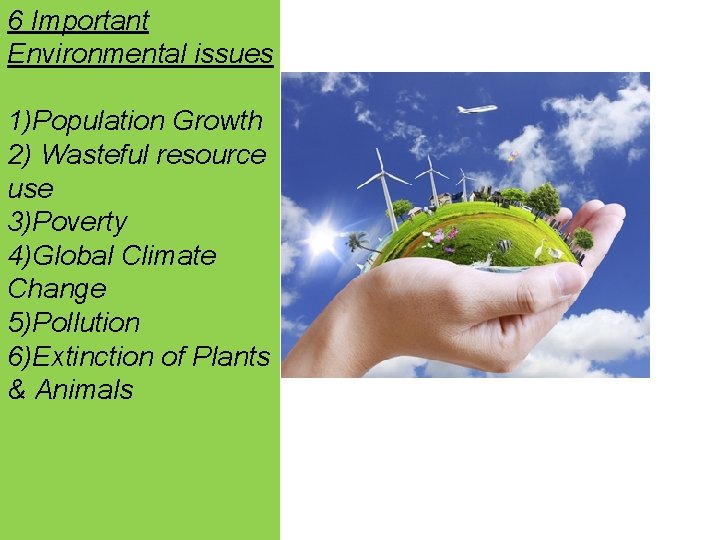 6 Important Environmental issues

1)Population Growth
2) Wasteful resource use
3)Poverty
4)Global Climate Change
5)Pollution
6)Extinction of Plants & Animals